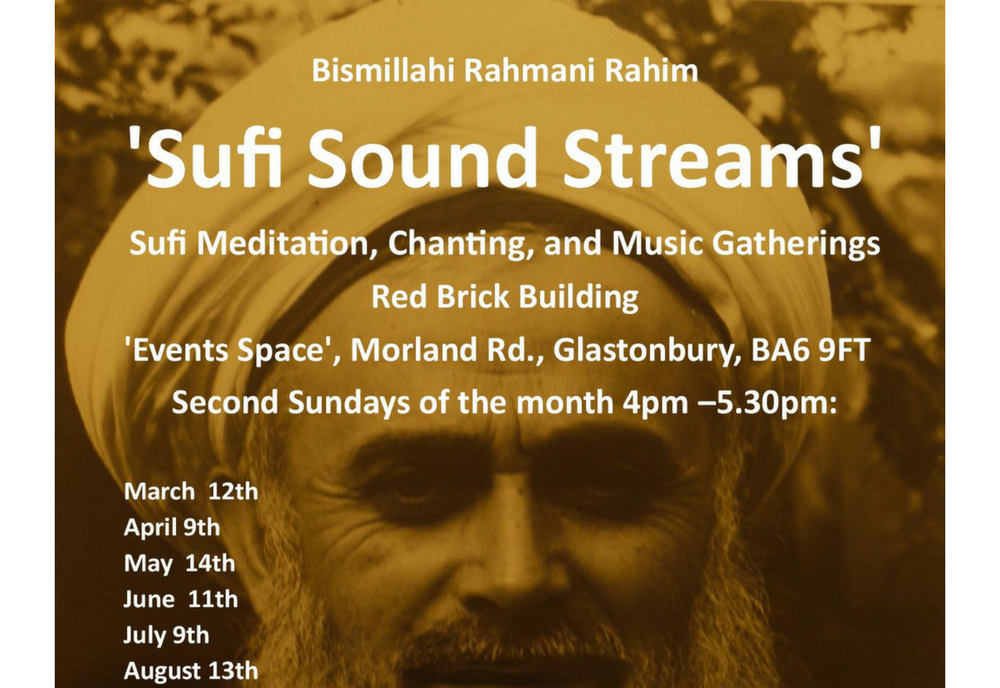 Bismillahi Rahmani Rahim

'Sufi Sound Streams'

Sufi Meditation, Chanting, and Music Gatherings

Red Brick Building

'Events Space', Morland Rd., Glastonbury, BA6 9FT

Second Sundays of the month 4pm –5.30pm:

March 12th
April 9th
May 14th
June 11th
July 9th
August 13th